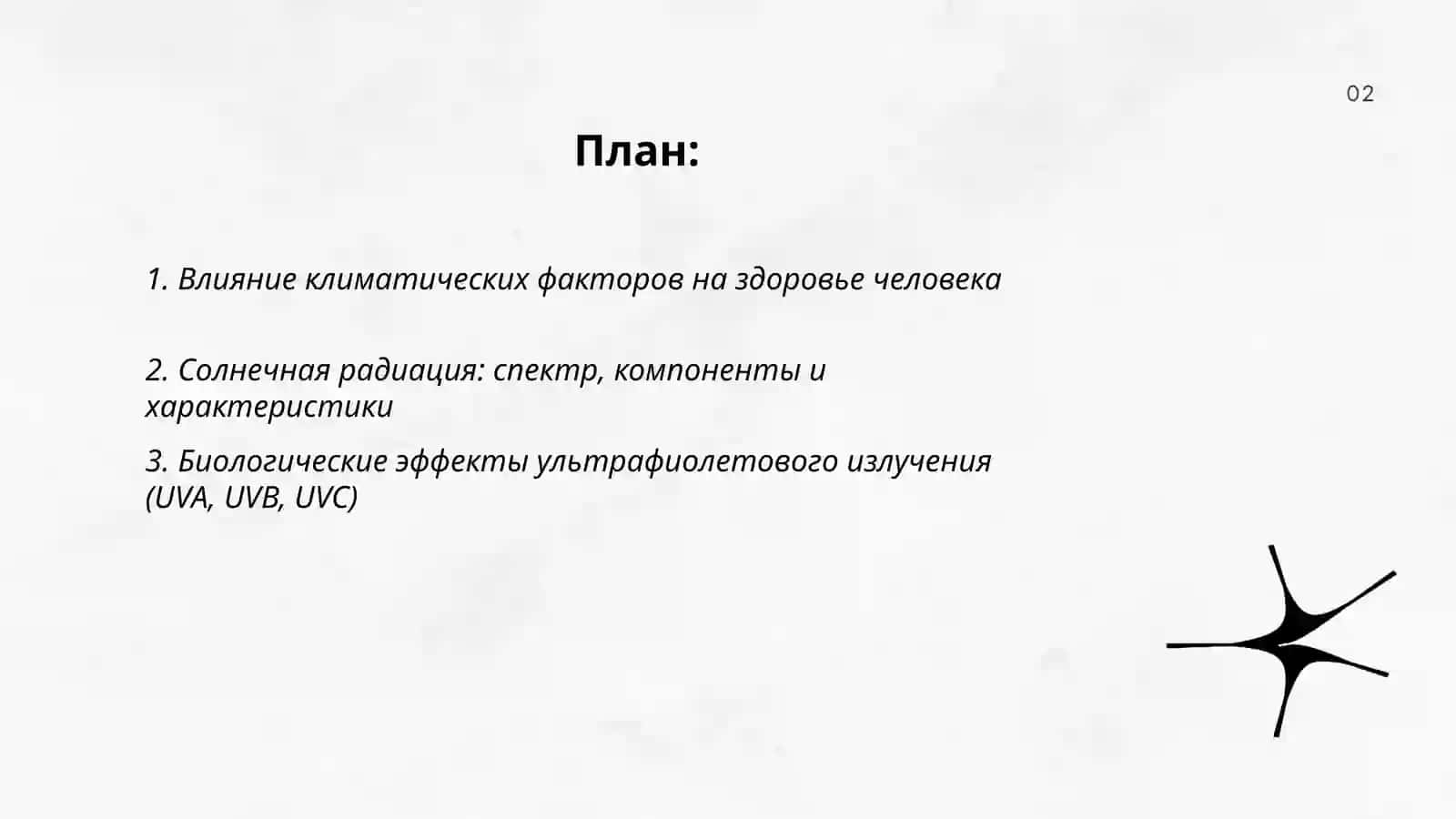 02

План:

1. Влияние климатических факторов на здоровье человека

2. Солнечная радиация: спектр, компоненты и характеристики

3. Биологические эффекты ультрафиолетового излучения (UVA, UVB, UVC)